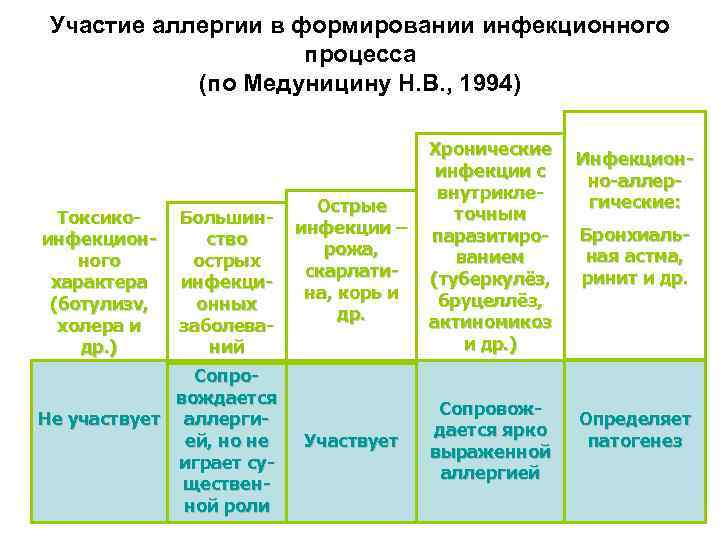 Участие аллергии в формировании инфекционного процесса
(по Медуницину Н.В., 1994)

| Токсико-инфекционного характера (ботулизv, холера и др.) | Большинство острых инфекционных заболеваний | Острые инфекции – рожа, скарлатина, корь и др. | Хронические инфекции с внутриклеточным паразитированием (туберкулёз, бруцеллёз, актиномикоз и др.) | Инфекционно-аллергические: Бронхиальная астма, ринит и др. |
|---|---|---|---|---|
| Не участвует | Сопровождается аллергией, но не играет существенной роли | Участвует | Сопровождается ярко выраженной аллергией | Определяет патогенез |